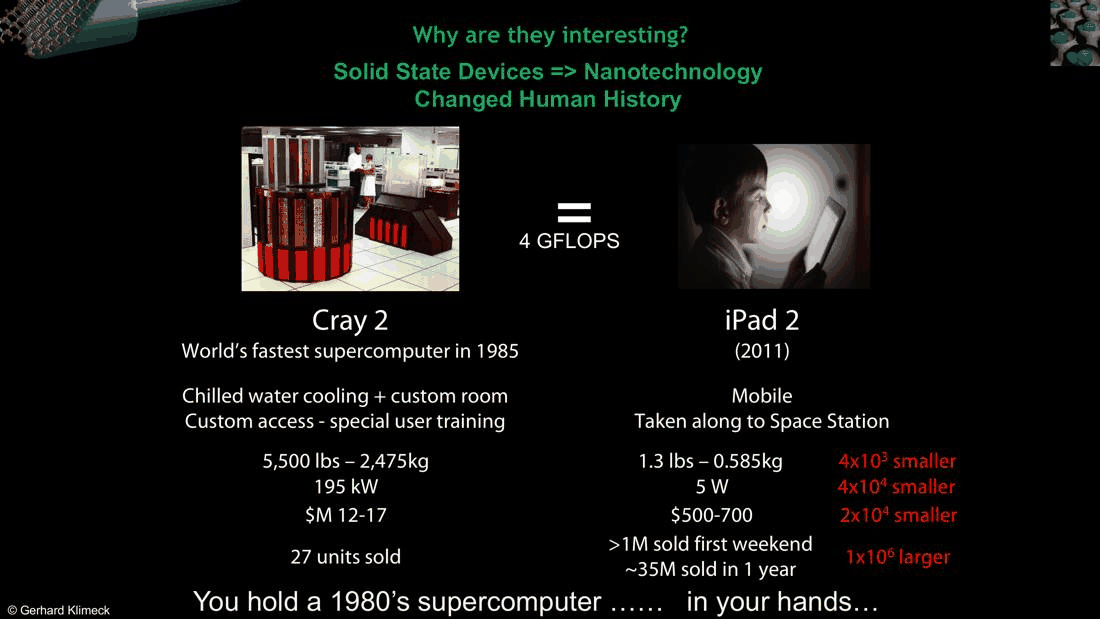 Why are they interesting?

Solid State Devices => Nanotechnology
Changed Human History

=
4 GFLOPS

Cray 2
World's fastest supercomputer in 1985

Chilled water cooling + custom room
Custom access - special user training

5,500 lbs – 2,475kg
195 kW
$M 12-17

27 units sold

iPad 2
(2011)

Mobile
Taken along to Space Station

1.3 lbs – 0.585kg
5 W
$500-700
>1M sold first weekend
~35M sold in 1 year

$4x10^3$ smaller
$4x10^4$ smaller
$2x10^4$ smaller
$1x10^6$ larger

You hold a 1980's supercomputer ...... in your hands...

© Gerhard Klimeck